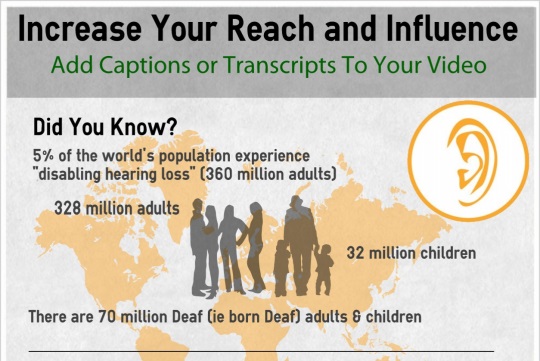 Increase Your Reach and Influence
Add Captions or Transcripts To Your Video

Did You Know?
5% of the world's population experience "disabling hearing loss" (360 million adults)

328 million adults

32 million children

There are 70 million Deaf (ie born Deaf) adults & children